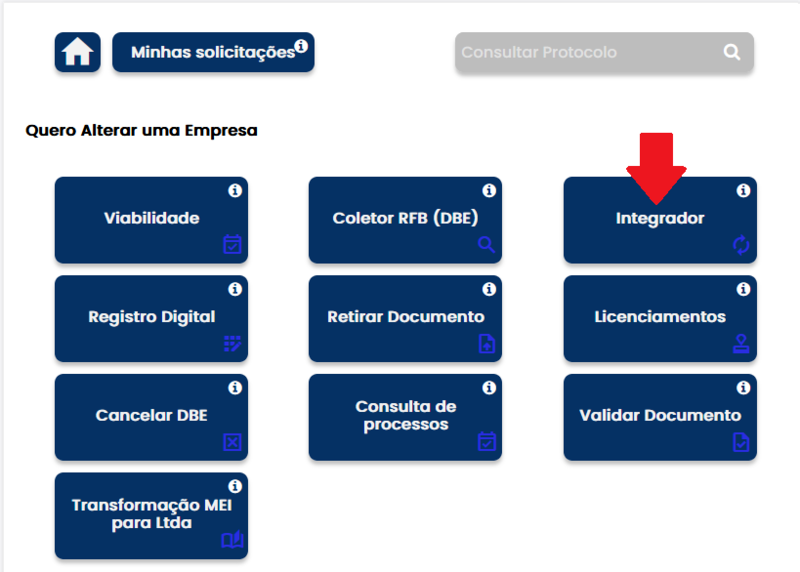 Minhas solicitações

Consultar Protocolo

Quero Alterar uma Empresa

Viabilidade

Coletor RFB (DBE)

Integrador

Registro Digital

Retirar Documento

Licenciamentos

Cancelar DBE

Consulta de processos

Validar Documento

Transformação MEI para Ltda